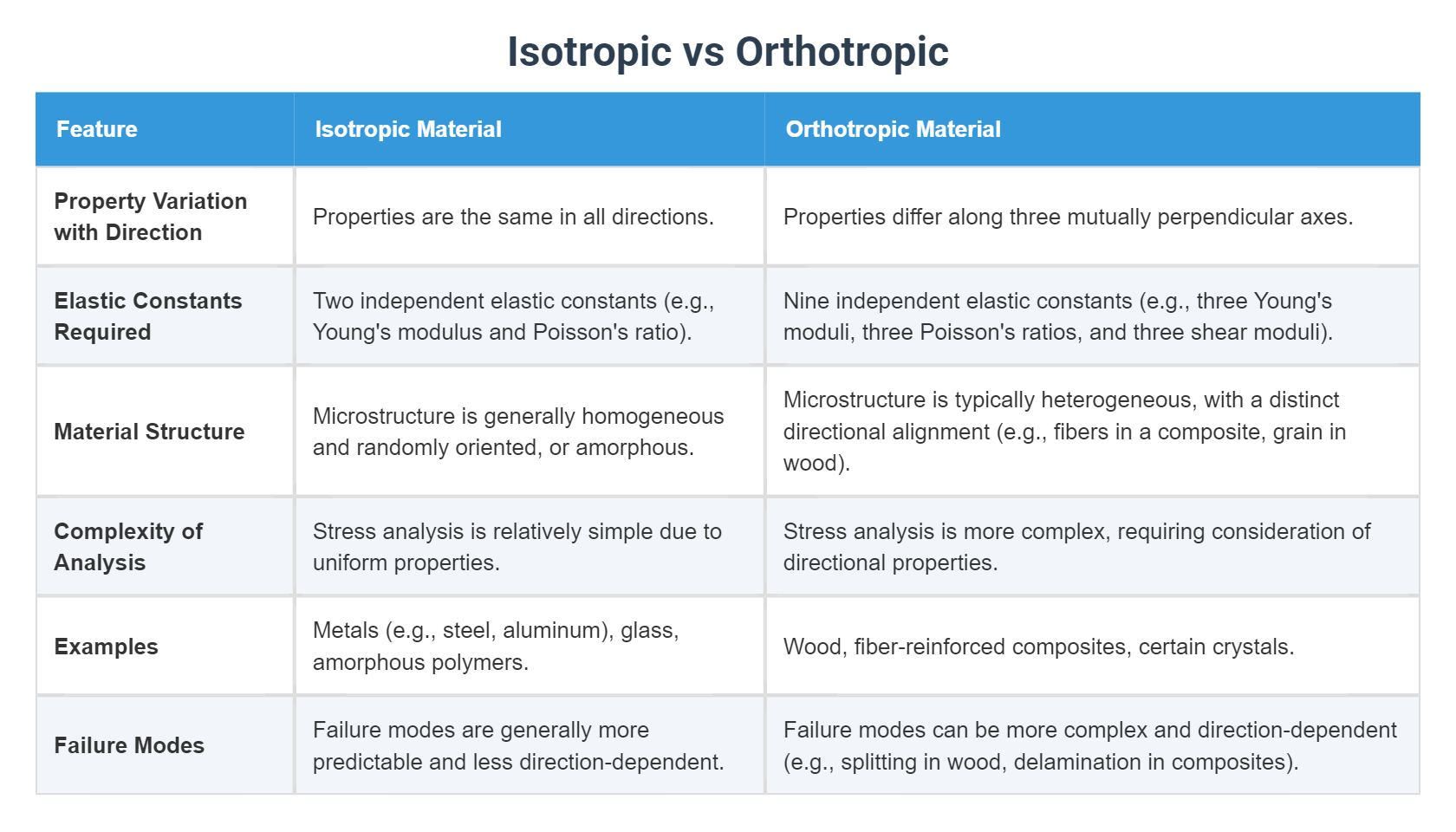 Isotropic vs Orthotropic

| Feature | Isotropic Material | Orthotropic Material |
|---|---|---|
| Property Variation with Direction | Properties are the same in all directions. | Properties differ along three mutually perpendicular axes. |
| Elastic Constants Required | Two independent elastic constants (e.g., Young's modulus and Poisson's ratio). | Nine independent elastic constants (e.g., three Young's moduli, three Poisson's ratios, and three shear moduli). |
| Material Structure | Microstructure is generally homogeneous and randomly oriented, or amorphous. | Microstructure is typically heterogeneous, with a distinct directional alignment (e.g., fibers in a composite, grain in wood). |
| Complexity of Analysis | Stress analysis is relatively simple due to uniform properties. | Stress analysis is more complex, requiring consideration of directional properties. |
| Examples | Metals (e.g., steel, aluminum), glass, amorphous polymers. | Wood, fiber-reinforced composites, certain crystals. |
| Failure Modes | Failure modes are generally more predictable and less direction-dependent. | Failure modes can be more complex and direction-dependent (e.g., splitting in wood, delamination in composites). |